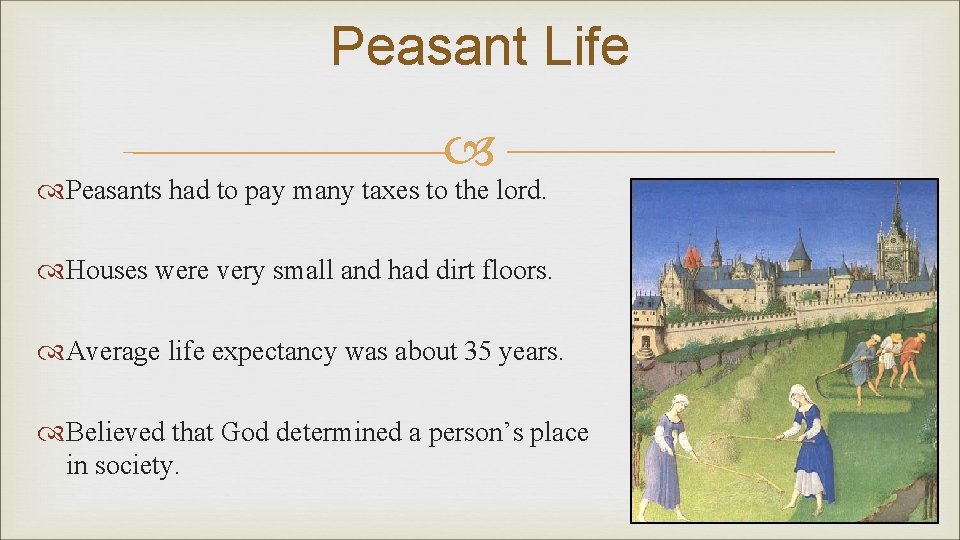 Peasant Life

Peasants had to pay many taxes to the lord.

Houses were very small and had dirt floors.

Average life expectancy was about 35 years.

Believed that God determined a person's place in society.